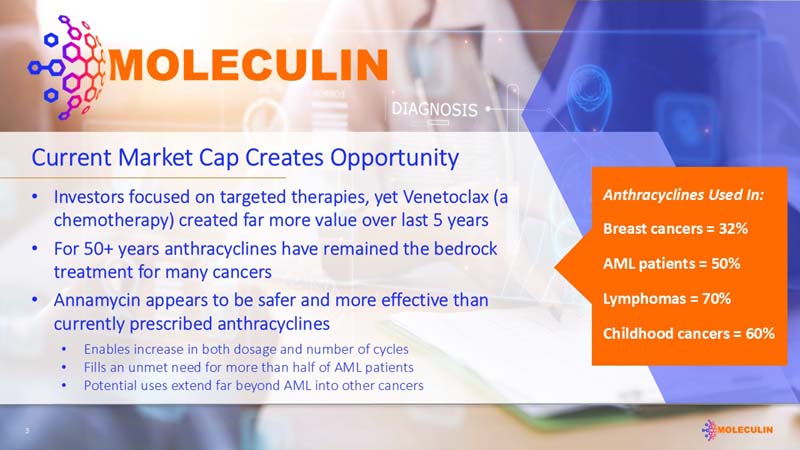 MOLECULIN

DIAGNOSIS

Current Market Cap Creates Opportunity

• Investors focused on targeted therapies, yet Venetoclax (a chemotherapy) created far more value over last 5 years
• For 50+ years anthracyclines have remained the bedrock treatment for many cancers
• Annamycin appears to be safer and more effective than currently prescribed anthracyclines
  • Enables increase in both dosage and number of cycles
  • Fills an unmet need for more than half of AML patients
  • Potential uses extend far beyond AML into other cancers

Anthracyclines Used In:

Breast cancers = 32%

AML patients = 50%

Lymphomas = 70%

Childhood cancers = 60%

3

MOLECULIN